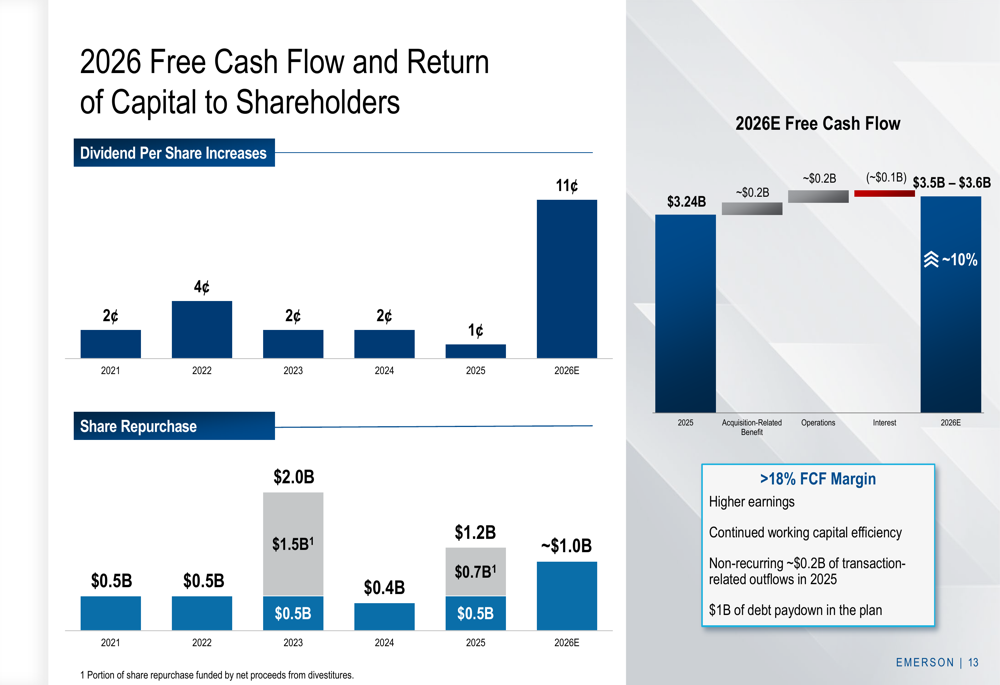 2026 Free Cash Flow and Return of Capital to Shareholders

Dividend Per Share Increases

2¢
4¢
2¢
2¢
1¢
11¢

2021
2022
2023
2024
2025
2026E

Share Repurchase

$0.5B
$0.5B
$2.0B
$1.5B$^1$
$0.5B
$0.4B
$1.2B
$0.7B$^1$
$0.5B
~$1.0B

2021
2022
2023
2024
2025
2026E

1 Portion of share repurchase funded by net proceeds from divestitures.

2026E Free Cash Flow

$3.24B
~$0.2B
~$0.2B
(~$0.1B)
$3.5B – $3.6B
~10%

2025
Acquisition-Related Benefit
Operations
Interest
2026E

>18% FCF Margin
Higher earnings
Continued working capital efficiency
Non-recurring ~$0.2B of transaction-related outflows in 2025
$1B of debt paydown in the plan

EMERSON | 13